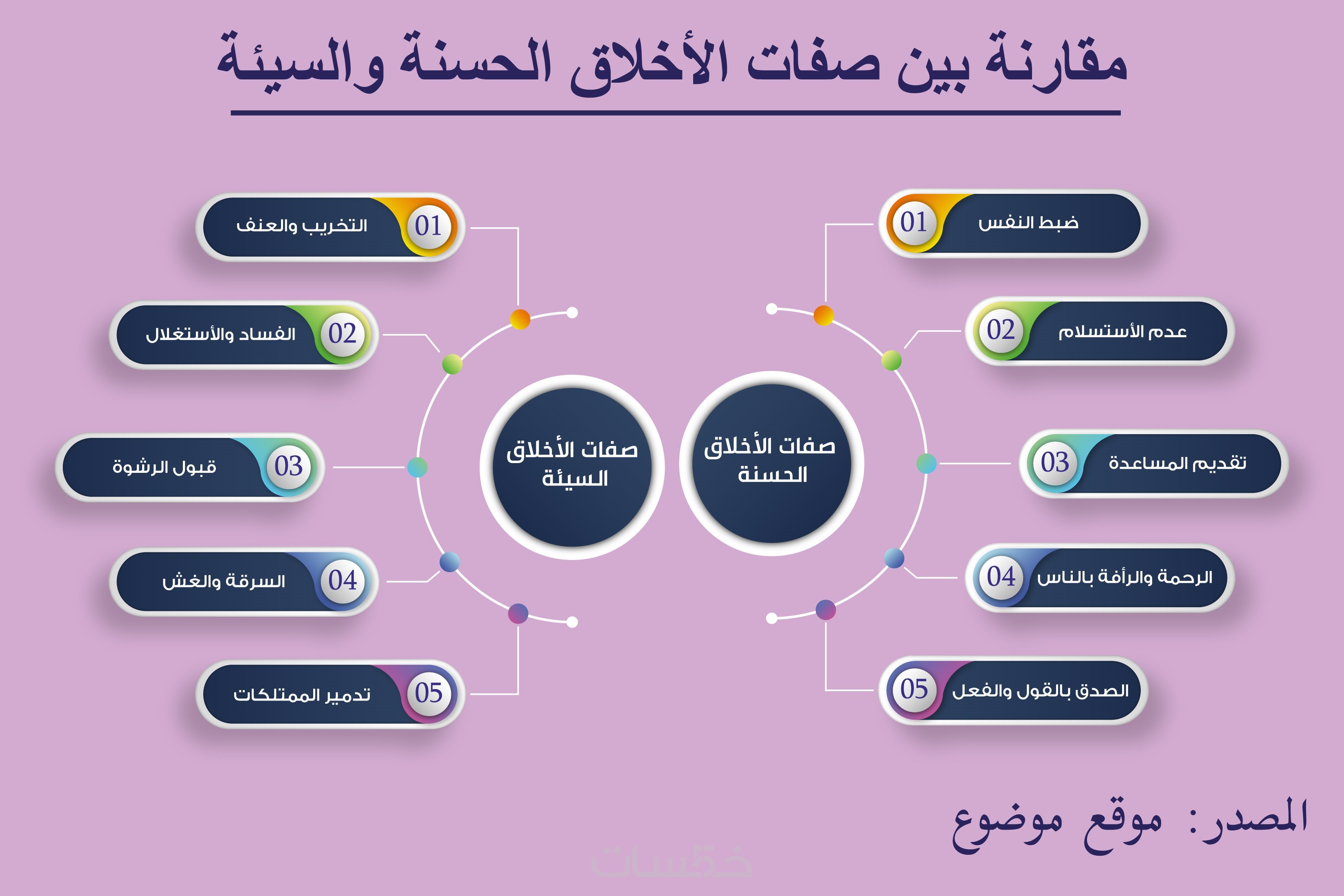 مقارنة بين صفات الأخلاق الحسنة والسيئة

صفات الأخلاق الحسنة

01 ضبط النفس
02 عدم الأستسلام
03 تقديم المساعدة
04 الرحمة والرأفة بالناس
05 الصدق بالقول والفعل

صفات الأخلاق السيئة

01 التخريب والعنف
02 الفساد والأستغلال
03 قبول الرشوة
04 السرقة والغش
05 تدمير الممتلكات

المصدر: موقع موضوع

خمسات